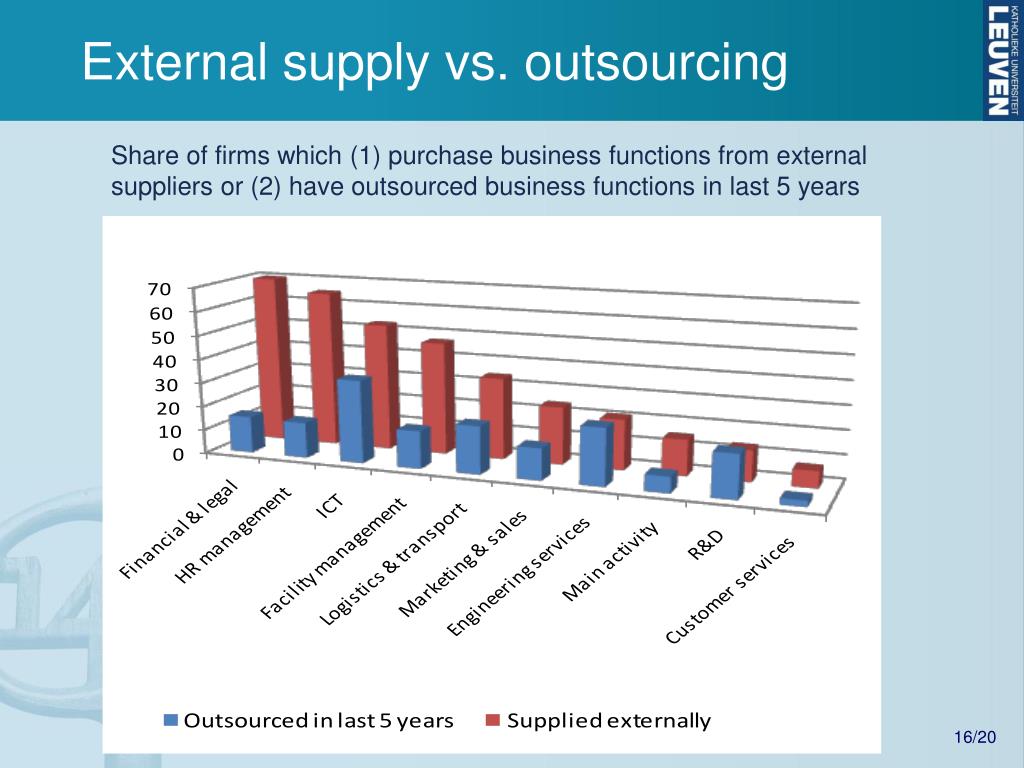 External supply vs. outsourcing

KATHOLIEKE UNIVERSITEIT LEUVEN

Share of firms which (1) purchase business functions from external suppliers or (2) have outsourced business functions in last 5 years

70
60
50
40
30
20
10
0

Financial & legal
HR management
ICT
Facility management
Logistics & transport
Marketing & sales
Engineering services
Main activity
R&D
Customer services

Outsourced in last 5 years
Supplied externally

16/20